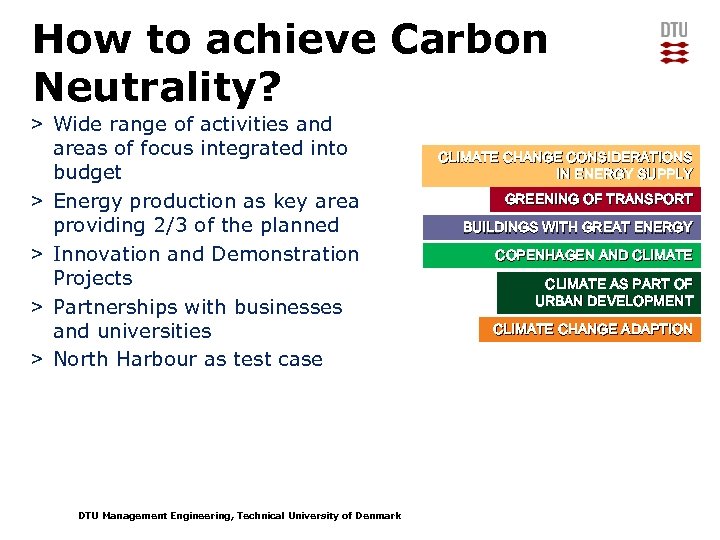 How to achieve Carbon Neutrality?

DTU

> Wide range of activities and areas of focus integrated into budget
> Energy production as key area providing 2/3 of the planned
> Innovation and Demonstration Projects
> Partnerships with businesses and universities
> North Harbour as test case

CLIMATE CHANGE CONSIDERATIONS IN ENERGY SUPPLY
GREENING OF TRANSPORT
BUILDINGS WITH GREAT ENERGY
COPENHAGEN AND CLIMATE
CLIMATE AS PART OF URBAN DEVELOPMENT
CLIMATE CHANGE ADAPTION

DTU Management Engineering, Technical University of Denmark